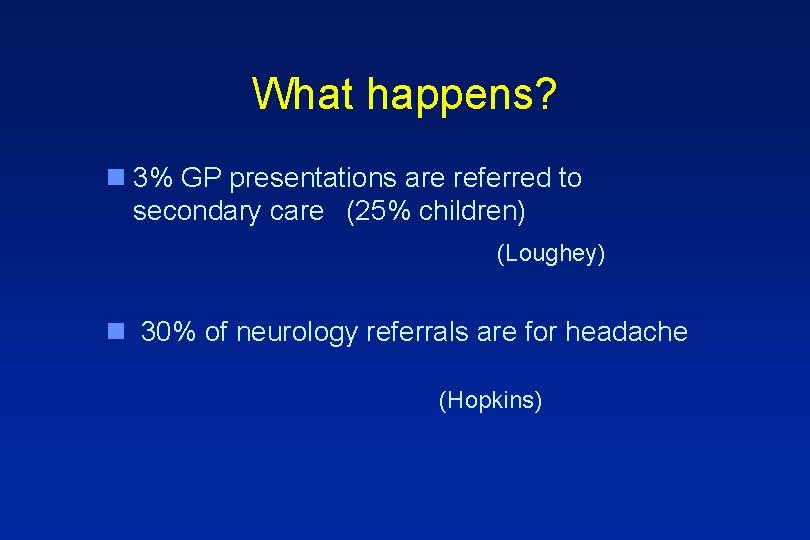 What happens?

3% GP presentations are referred to secondary care (25% children)

(Loughey)

30% of neurology referrals are for headache

(Hopkins)